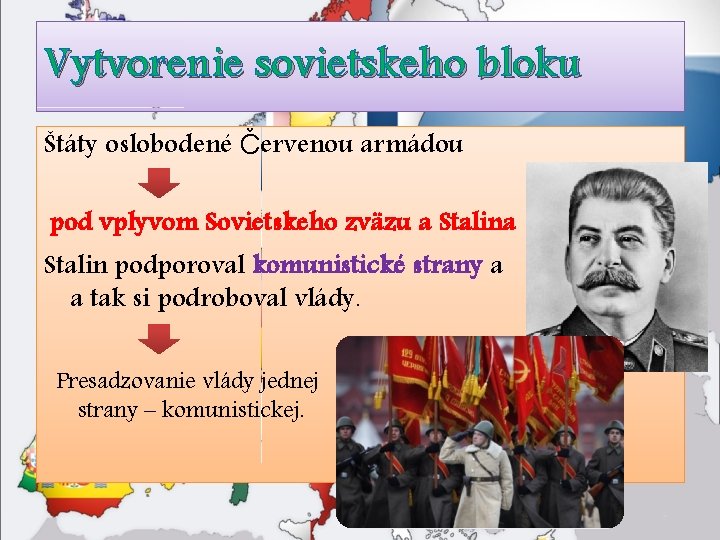 Vytvorenie sovietskeho bloku

Štáty oslobodené Červenou armádou

pod vplyvom Sovietskeho zväzu a Stalina

Stalin podporoval komunistické strany a a tak si podroboval vlády.

Presadzovanie vlády jednej strany – komunistickej.